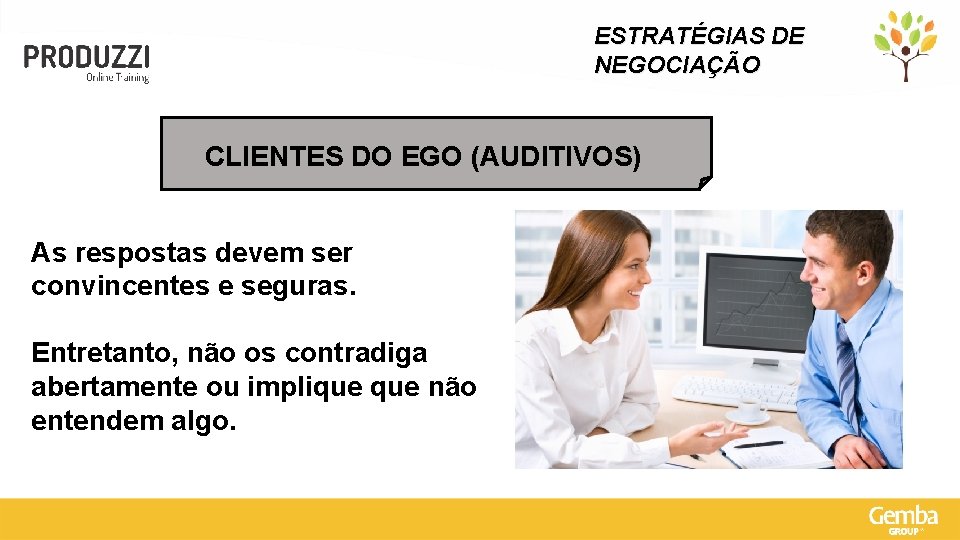 PRODUZZI
Online Training

ESTRATÉGIAS DE NEGOCIAÇÃO

CLIENTES DO EGO (AUDITIVOS)

As respostas devem ser convincentes e seguras.

Entretanto, não os contradiga abertamente ou implique que não entendem algo.

Gemba
GROUP